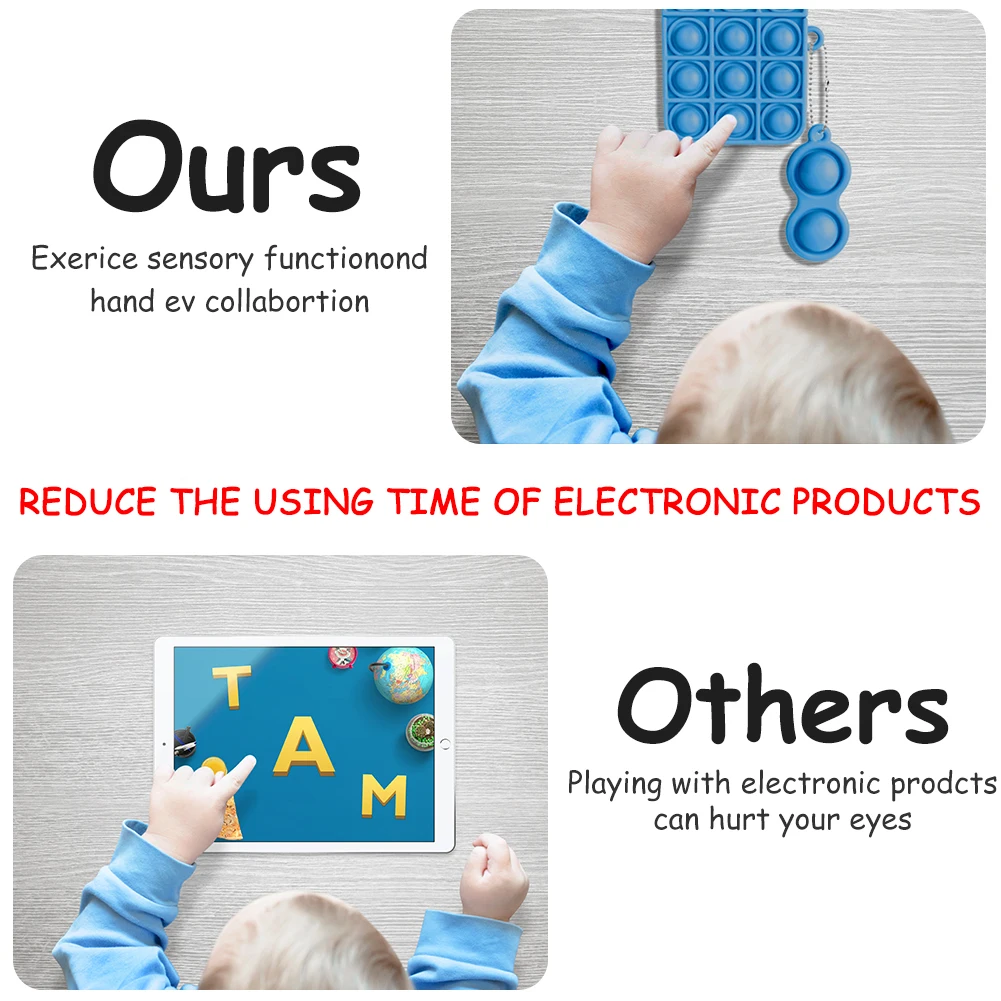 Ours

Exerice sensory functionond hand ev collabortion

REDUCE THE USING TIME OF ELECTRONIC PRODUCTS

T
A
M

Others

Playing with electronic prodcts can hurt your eyes